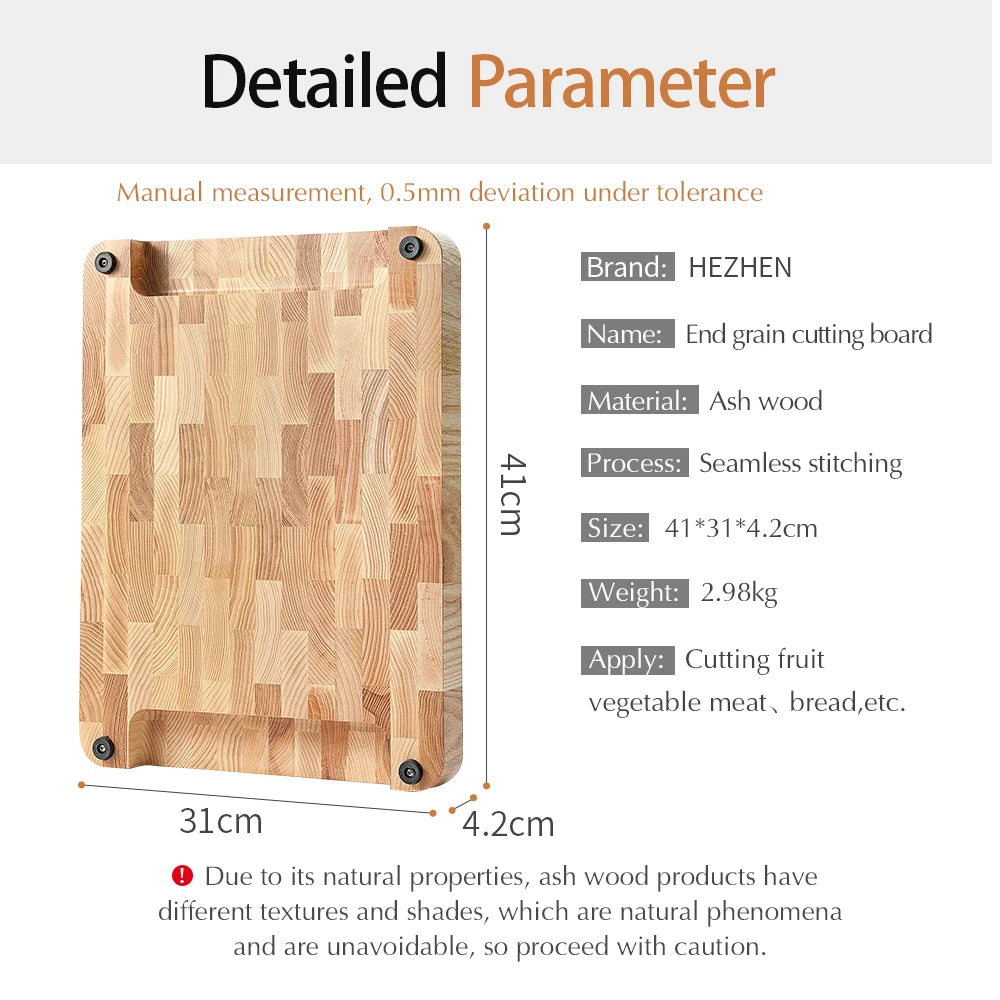 Detailed Parameter

Manual measurement, 0.5mm deviation under tolerance

41cm

31cm

4.2cm

Brand: HEZHEN

Name: End grain cutting board

Material: Ash wood

Process: Seamless stitching

Size: 41*31*4.2cm

Weight: 2.98kg

Apply: Cutting fruit vegetable meat、bread,etc.

! Due to its natural properties, ash wood products have different textures and shades, which are natural phenomena and are unavoidable, so proceed with caution.